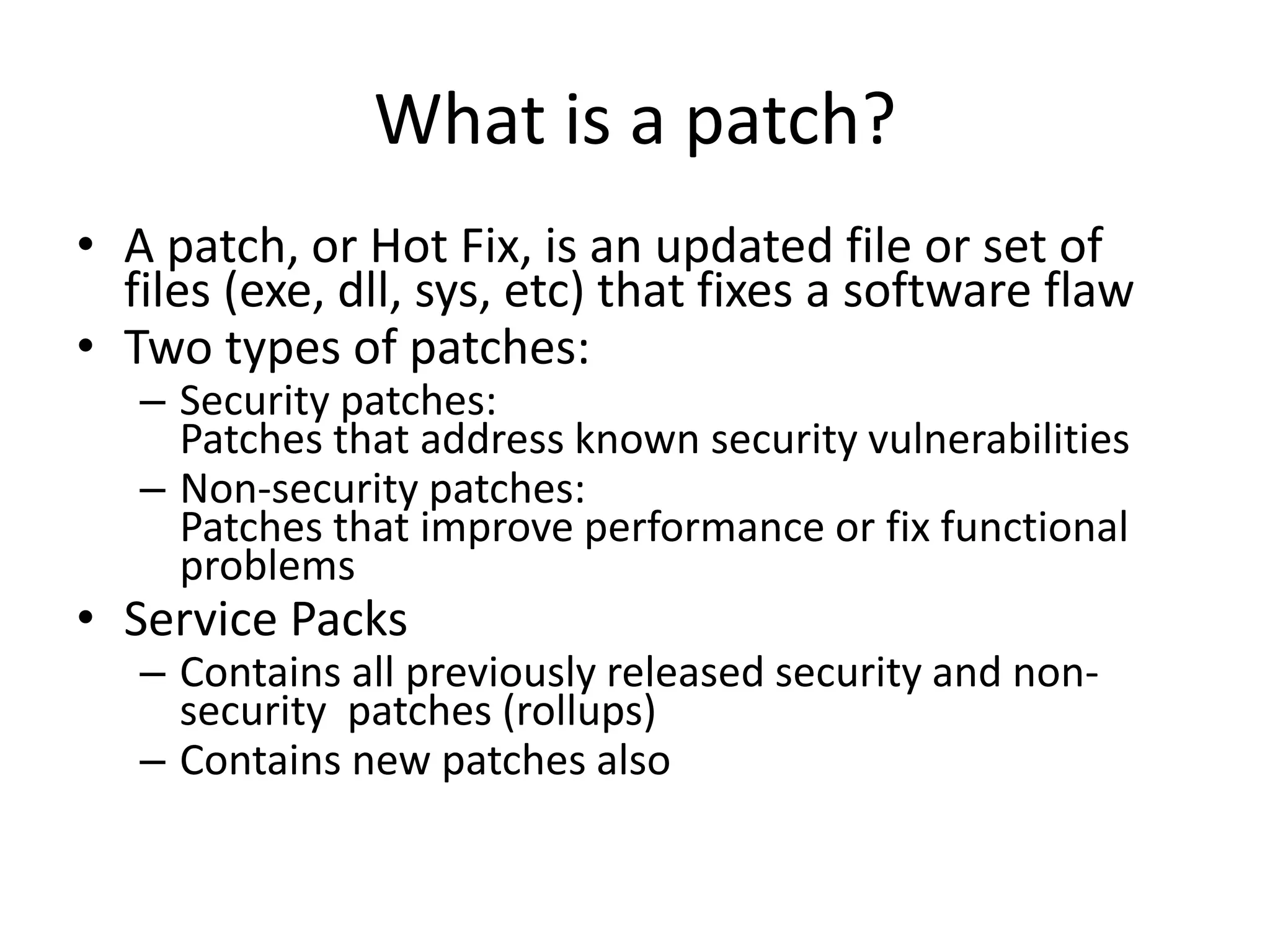 What is a patch?

• A patch, or Hot Fix, is an updated file or set of files (exe, dll, sys, etc) that fixes a software flaw
• Two types of patches:
– Security patches:
Patches that address known security vulnerabilities
– Non-security patches:
Patches that improve performance or fix functional problems
• Service Packs
– Contains all previously released security and non-security patches (rollups)
– Contains new patches also